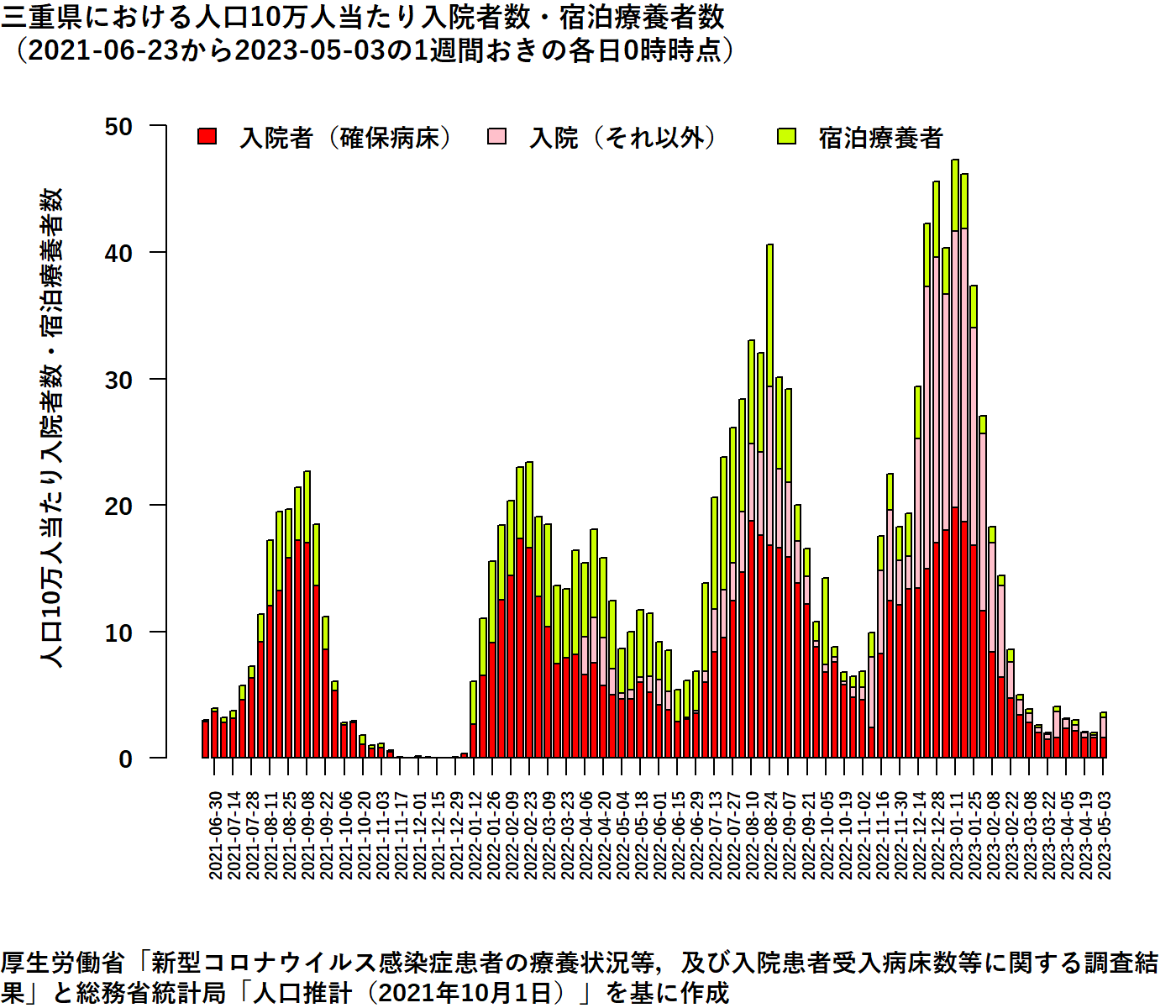 三重県における人口10万人当たり入院者数・宿泊療養者数
（2021-06-23から2023-05-03の1週間おきの各日0時時点）

入院者（確保病床）　入院（それ以外）　宿泊療養者

人口10万人当たり入院者数・宿泊療養者数

50
40
30
20
10
0

2021-06-30
2021-07-14
2021-07-28
2021-08-11
2021-08-25
2021-09-08
2021-09-22
2021-10-06
2021-10-20
2021-11-03
2021-11-17
2021-12-01
2021-12-15
2021-12-29
2022-01-12
2022-01-26
2022-02-09
2022-02-23
2022-03-09
2022-03-23
2022-04-06
2022-04-20
2022-05-04
2022-05-18
2022-06-01
2022-06-15
2022-06-29
2022-07-13
2022-07-27
2022-08-10
2022-08-24
2022-09-07
2022-09-21
2022-10-05
2022-10-19
2022-11-02
2022-11-16
2022-11-30
2022-12-14
2022-12-28
2023-01-11
2023-01-25
2023-02-08
2023-02-22
2023-03-08
2023-03-22
2023-04-05
2023-04-19
2023-05-03

厚生労働省「新型コロナウイルス感染症患者の療養状況等，及び入院患者受入病床数等に関する調査結果」と総務省統計局「人口推計（2021年10月1日）」を基に作成